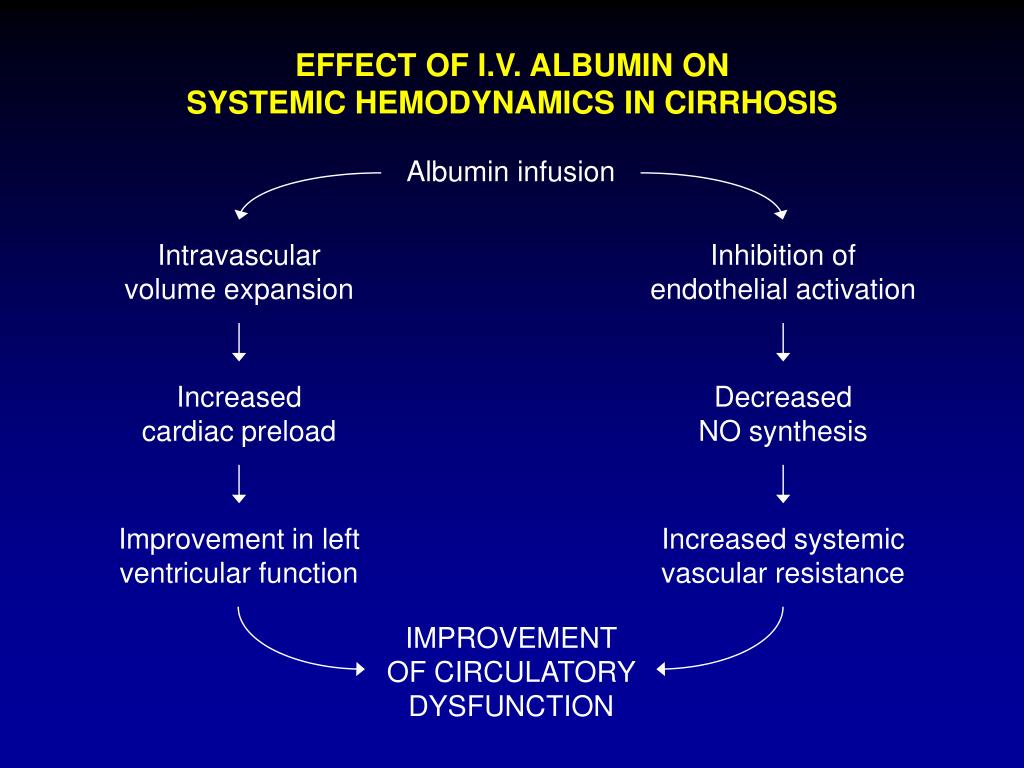 EFFECT OF I.V. ALBUMIN ON
SYSTEMIC HEMODYNAMICS IN CIRRHOSIS

Albumin infusion

Intravascular volume expansion

Increased cardiac preload

Improvement in left ventricular function

Inhibition of endothelial activation

Decreased NO synthesis

Increased systemic vascular resistance

IMPROVEMENT OF CIRCULATORY DYSFUNCTION